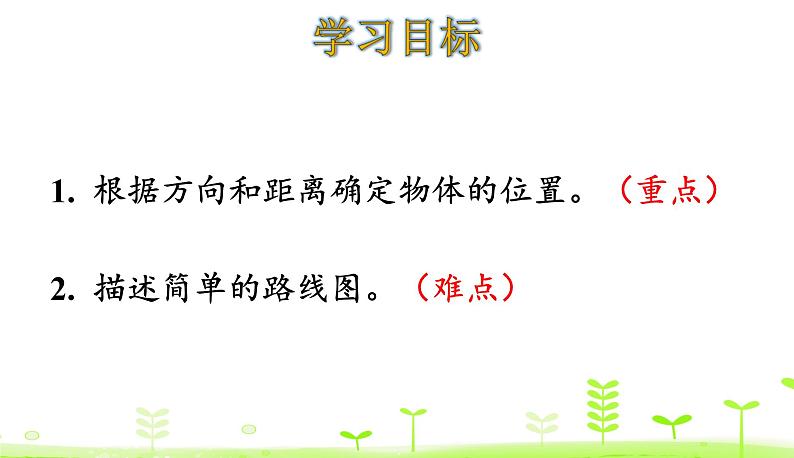 学习目标

1. 根据方向和距离确定物体的位置。（重点）

2. 描述简单的路线图。（难点）